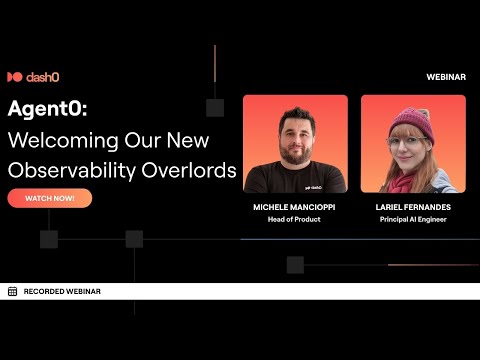 dash0

WEBINAR

Agent0:

Welcoming Our New Observability Overlords

WATCH NOW!

dash0

MICHELE MANCIOPPI
Head of Product

LARIEL FERNANDES
Principal AI Engineer

RECORDED WEBINAR